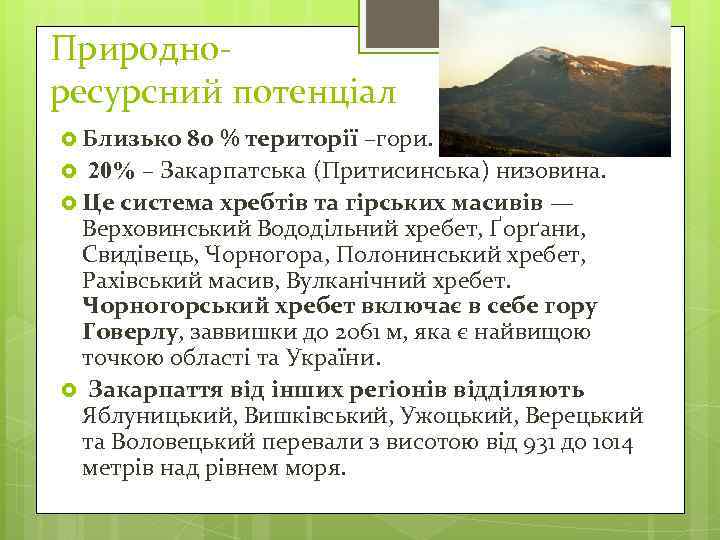 Природно-ресурсний потенціал

Близько 80 % території –гори.

20% – Закарпатська (Притисинська) низовина.

Це система хребтів та гірських масивів — Верховинський Вододільний хребет, Ґорґани, Свидівець, Чорногора, Полонинський хребет, Рахівський масив, Вулканічний хребет. Чорногорський хребет включає в себе гору Говерлу, заввишки до 2061 м, яка є найвищою точкою області та України.

Закарпаття від інших регіонів відділяють Яблуницький, Вишківський, Ужоцький, Верецький та Воловецький перевали з висотою від 931 до 1014 метрів над рівнем моря.